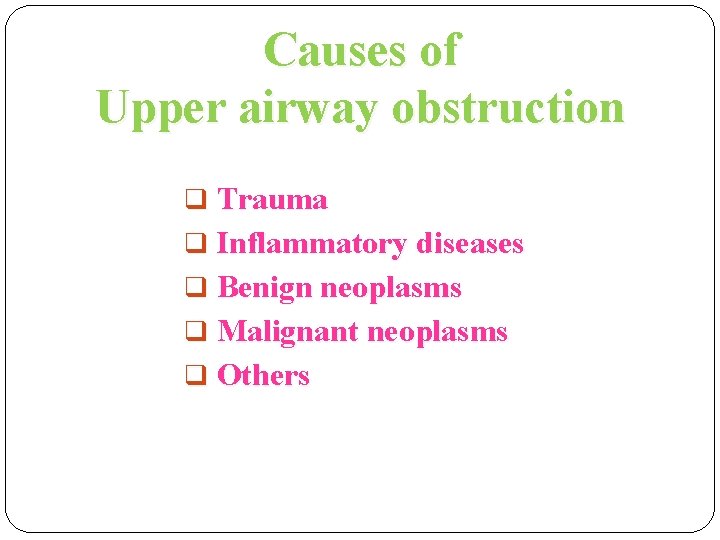 Causes of
Upper airway obstruction

❑ Trauma
❑ Inflammatory diseases
❑ Benign neoplasms
❑ Malignant neoplasms
❑ Others